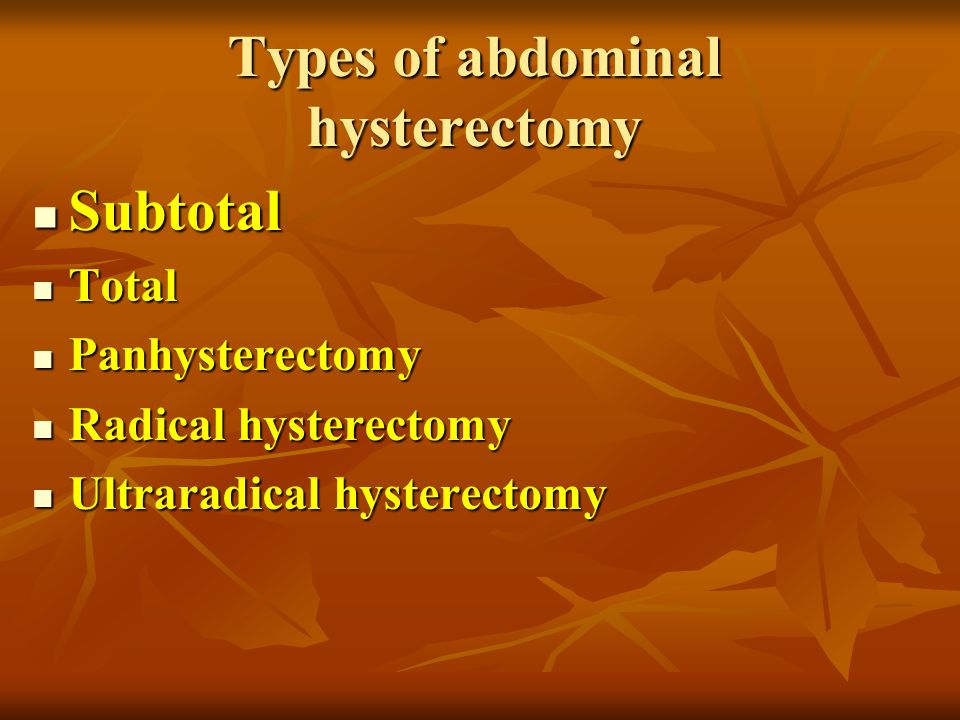 Types of abdominal hysterectomy

- Subtotal
- Total
- Panhysterectomy
- Radical hysterectomy
- Ultraradical hysterectomy